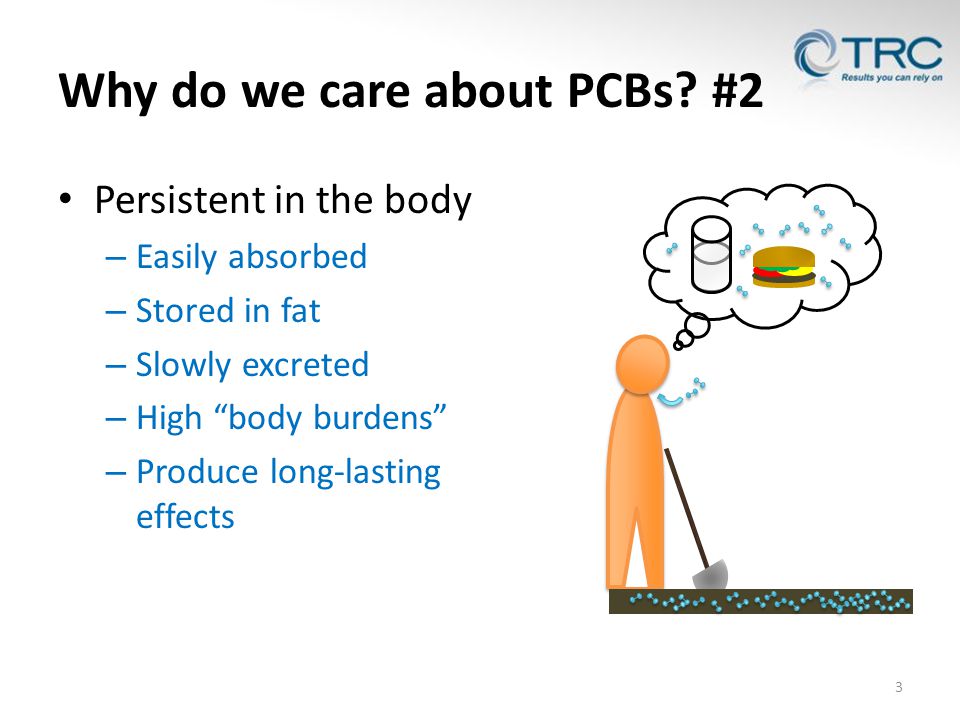 TRC
Results you can rely on

Why do we care about PCBs? #2

• Persistent in the body
– Easily absorbed
– Stored in fat
– Slowly excreted
– High “body burdens”
– Produce long-lasting effects

3